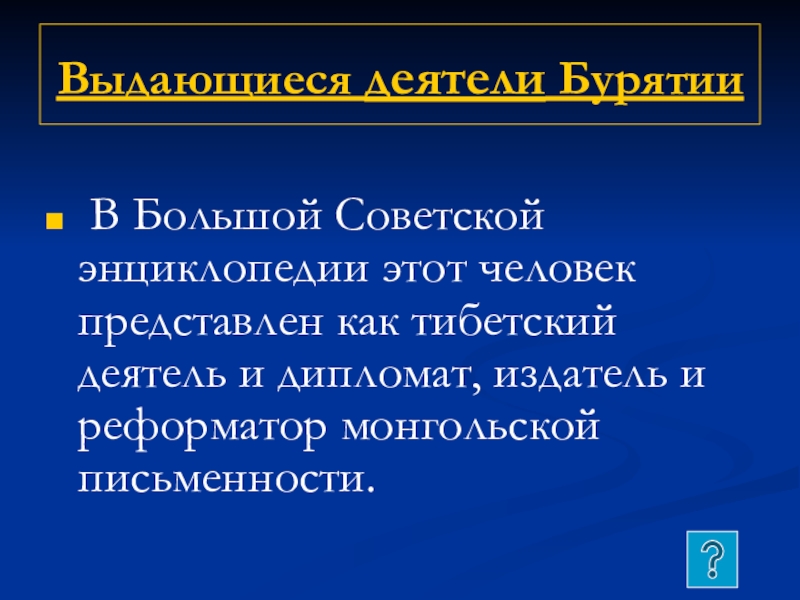 Выдающиеся деятели Бурятии

В Большой Советской энциклопедии этот человек представлен как тибетский деятель и дипломат, издатель и реформатор монгольской письменности.

?